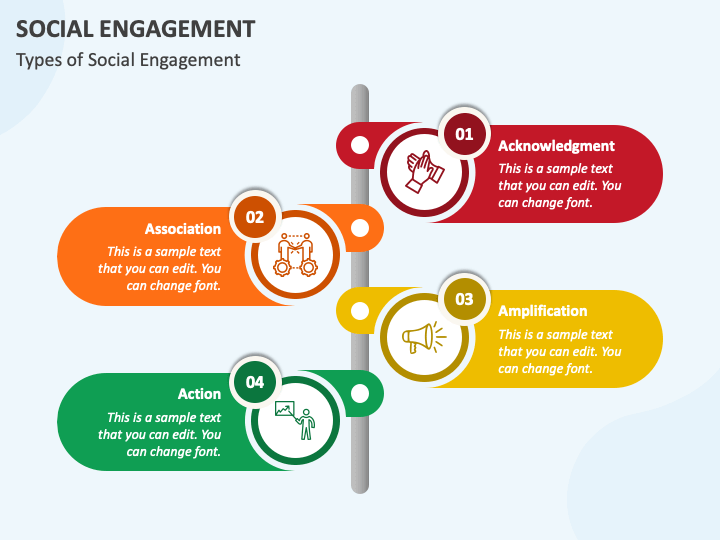 SOCIAL ENGAGEMENT

Types of Social Engagement

01

Acknowledgment

This is a sample text that you can edit. You can change font.

02

Association

This is a sample text that you can edit. You can change font.

03

Amplification

This is a sample text that you can edit. You can change font.

04

Action

This is a sample text that you can edit. You can change font.